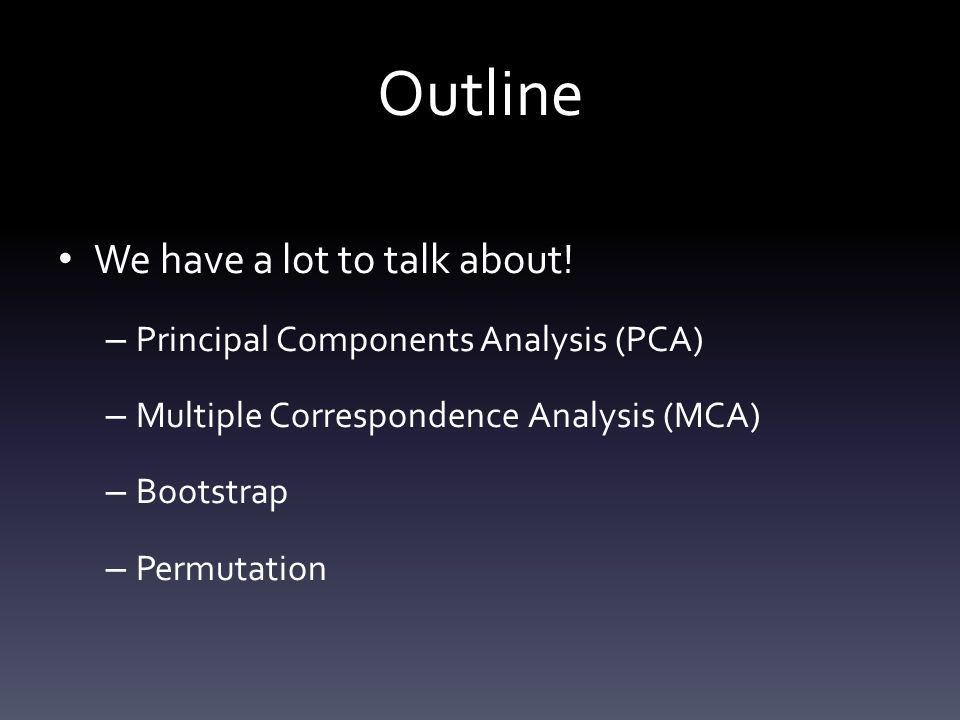 Outline

• We have a lot to talk about!

– Principal Components Analysis (PCA)

– Multiple Correspondence Analysis (MCA)

– Bootstrap

– Permutation